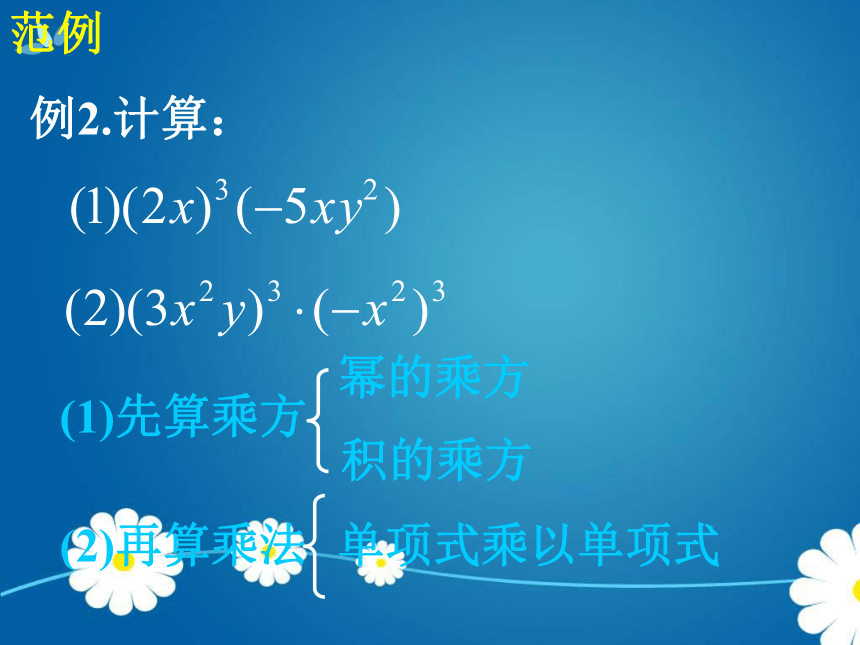 范例

例2.计算：

$(1)(2x)^3(-5xy^2)$

$(2)(3x^2y)^3\cdot(-x^2)^3$

(1)先算乘方 幂的乘方
积的乘方

(2)再算乘法 单项式乘以单项式